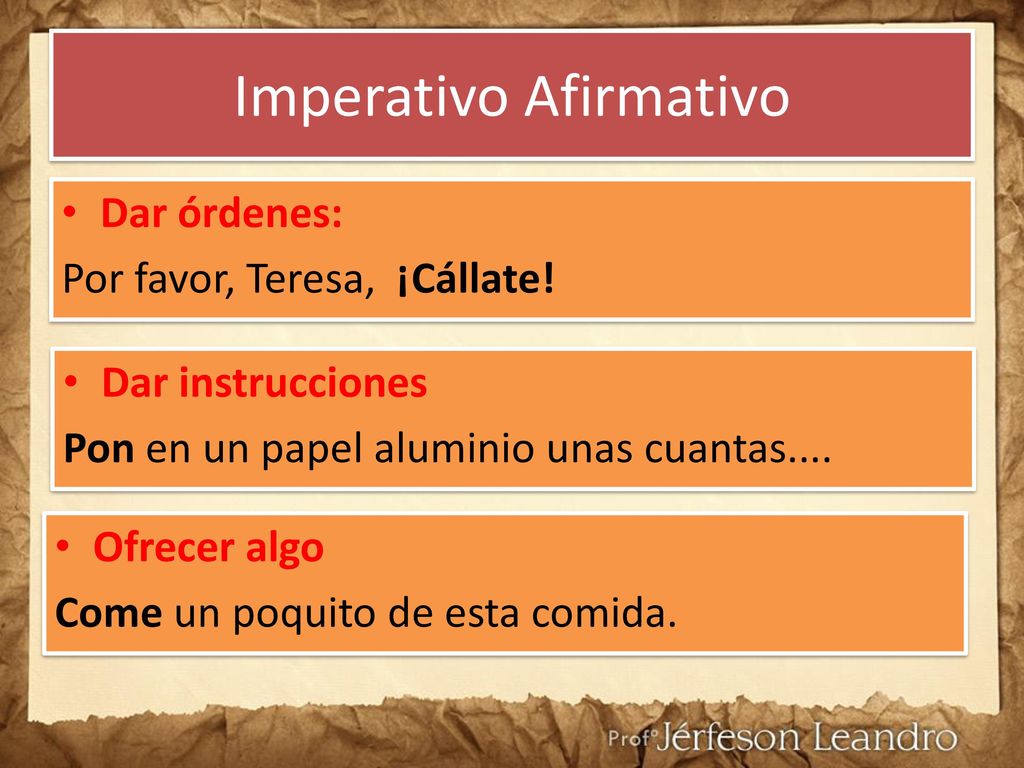 Imperativo Afirmativo

• Dar órdenes:
Por favor, Teresa, ¡Cállate!

• Dar instrucciones
Pon en un papel aluminio unas cuantas....

• Ofrecer algo
Come un poquito de esta comida.

Profº Jérfeson Leandro